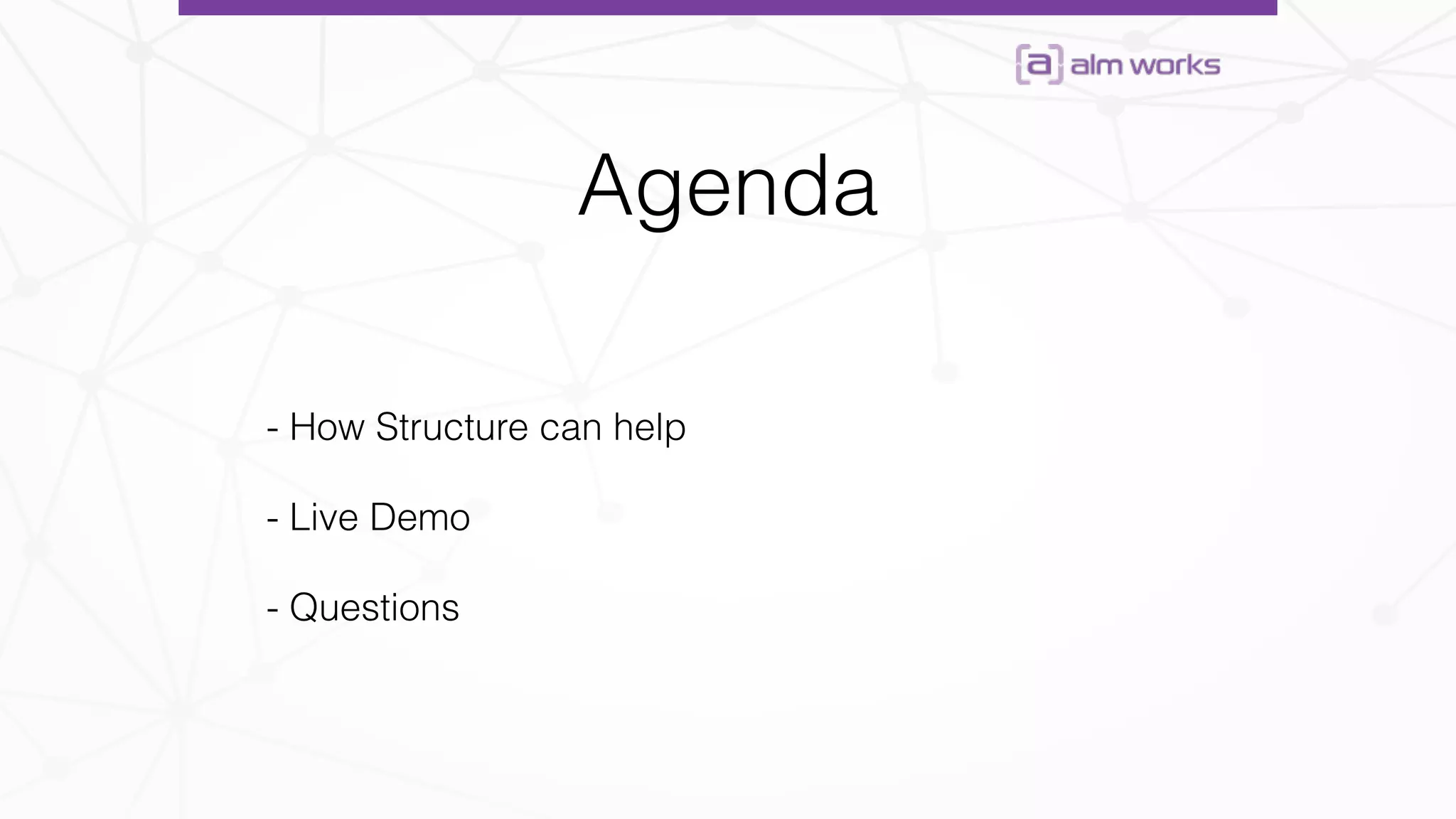 [a] alm works

Agenda

- How Structure can help

- Live Demo

- Questions